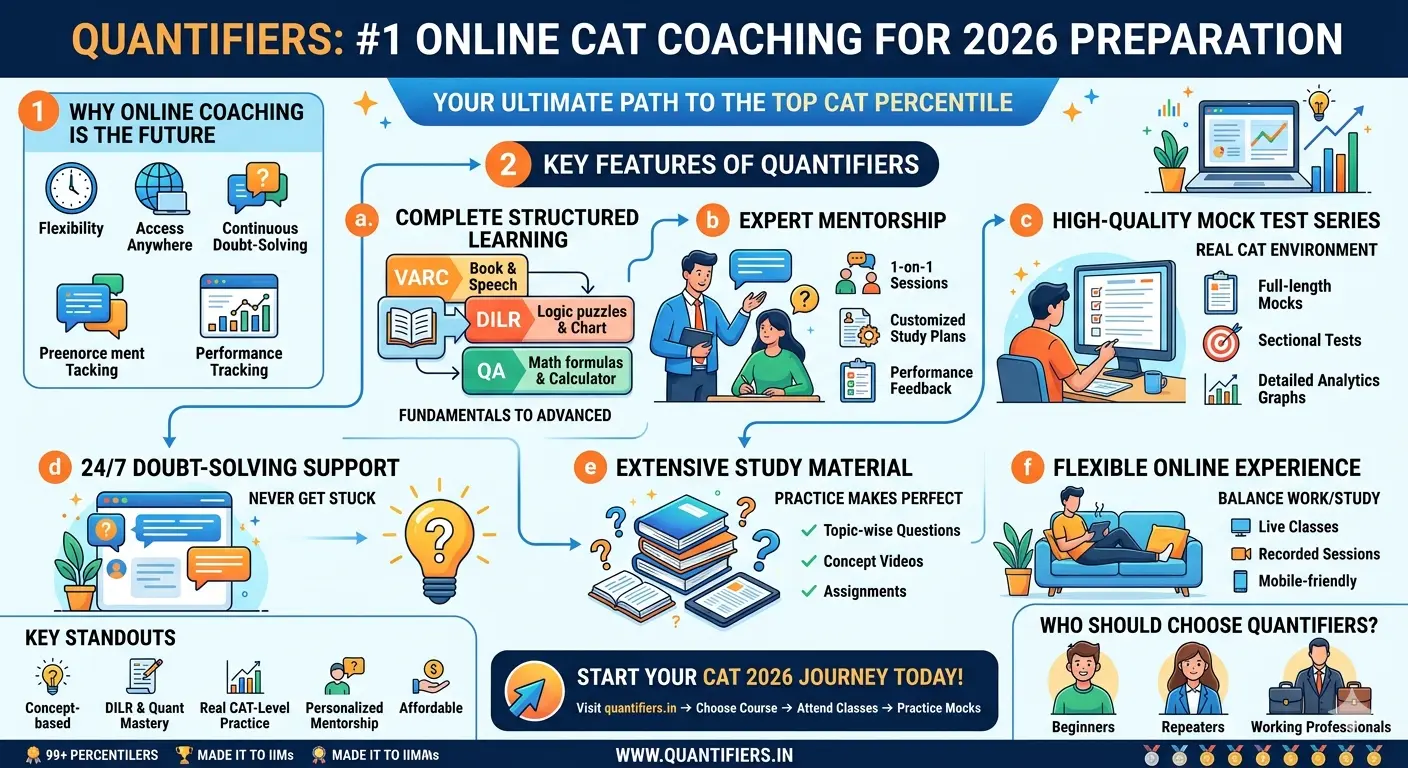 QUANTIFIERS: #1 ONLINE CAT COACHING FOR 2026 PREPARATION

YOUR ULTIMATE PATH TO THE TOP CAT PERCENTILE

1 WHY ONLINE COACHING IS THE FUTURE

Flexibility

Access Anywhere

Continuous Doubt-Solving

Preenorce ment Tacking

Performance Tracking

2 KEY FEATURES OF QUANTIFIERS

a. COMPLETE STRUCTURED LEARNING

VARC Book & Speech

DILR Logic puzzles & Chart

QA Math formulas & Calculator

FUNDAMENTALS TO ADVANCED

b EXPERT MENTORSHIP

1-on-1 Sessions

Customized Study Plans

Performance Feedback

c HIGH-QUALITY MOCK TEST SERIES

REAL CAT ENVIRONMENT

Full-length Mocks

Sectional Tests

Detailed Analytics Graphs

d 24/7 DOUBT-SOLVING SUPPORT

NEVER GET STUCK

e EXTENSIVE STUDY MATERIAL

PRACTICE MAKES PERFECT

Topic-wise Questions

Concept Videos

Assignments

f FLEXIBLE ONLINE EXPERIENCE

BALANCE WORK/STUDY

Live Classes

Recorded Sessions

Mobile-friendly

KEY STANDOUTS

Concept-based

DILR & Quant Mastery

Real CAT-Level Practice

Personalized Mentorship

Affordable

START YOUR CAT 2026 JOURNEY TODAY!

Visit quantifiers.in → Choose Course → Attend Classes → Practice Mocks

WHO SHOULD CHOOSE QUANTIFIERS?

Beginners

Repeaters

Working Professionals

99+ PERCENTILERS

MADE IT TO IIMs

MADE IT TO IIMAs

WWW.QUANTIFIERS.IN